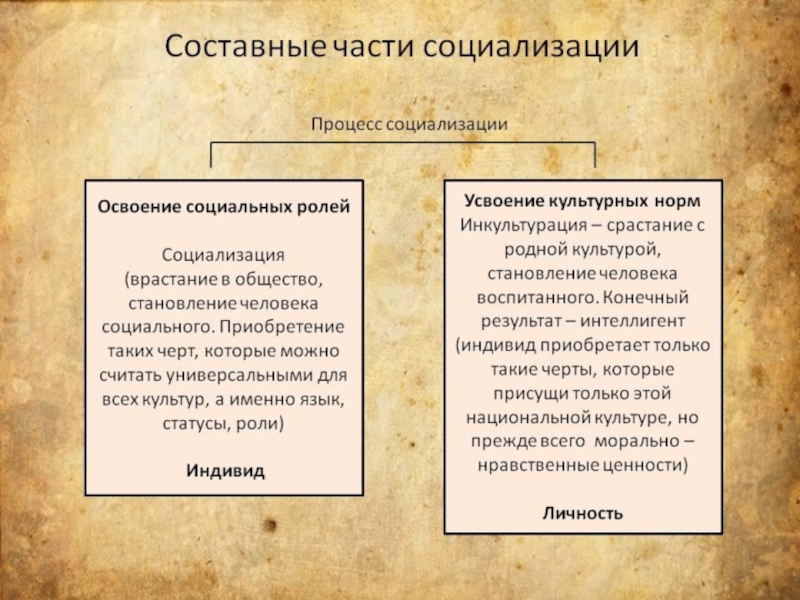 Составные части социализации

Процесс социализации

Освоение социальных ролей

Социализация (врастание в общество, становление человека социального. Приобретение таких черт, которые можно считать универсальными для всех культур, а именно язык, статусы, роли)

Индивид

Усвоение культурных норм
Инкультурация – срастание с родной культурой, становление человека воспитанного. Конечный результат – интеллигент (индивид приобретает только такие черты, которые присущи только этой национальной культуре, но прежде всего морально – нравственные ценности)

Личность